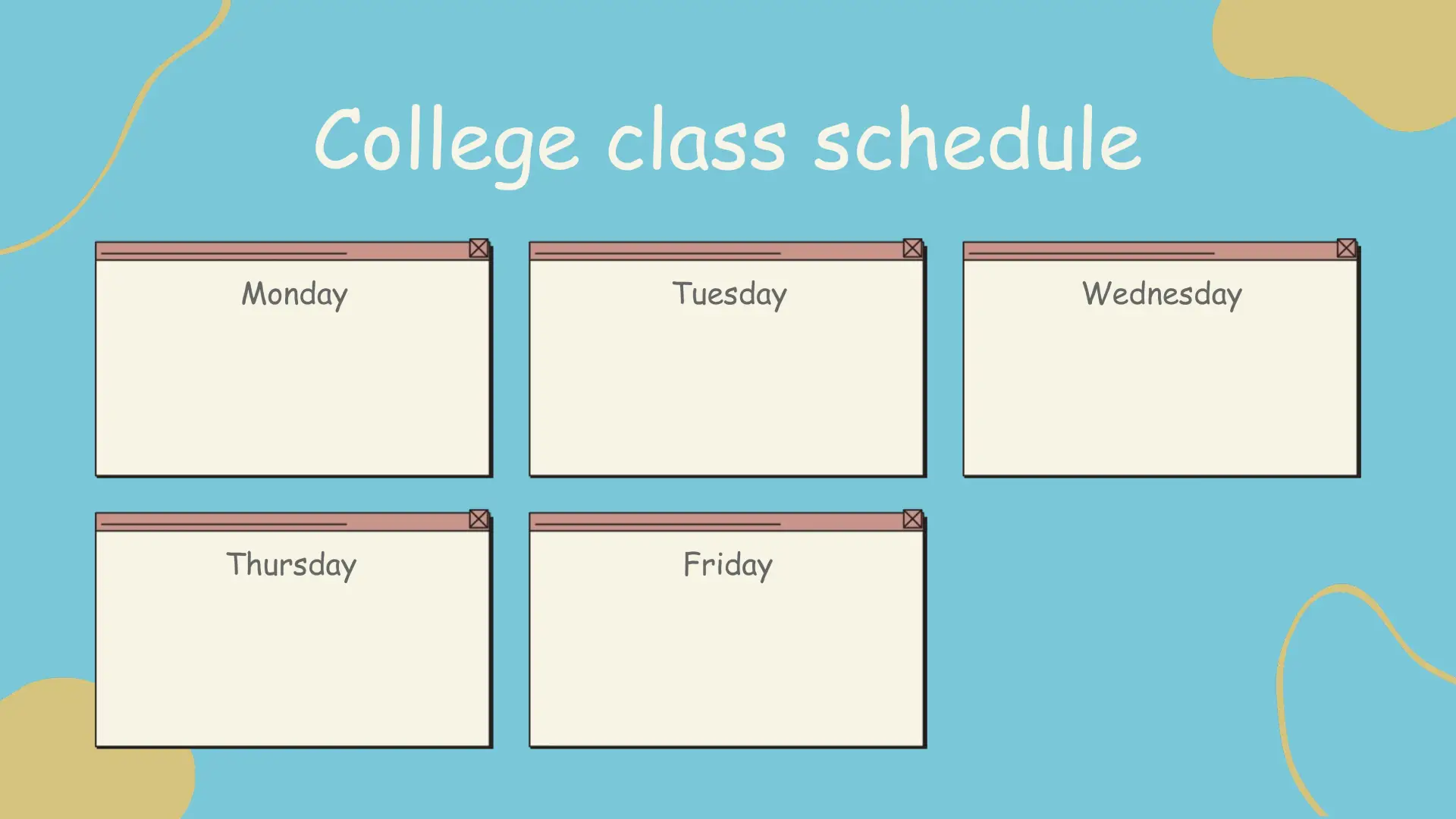 College class schedule

Monday

Tuesday

Wednesday

Thursday

Friday